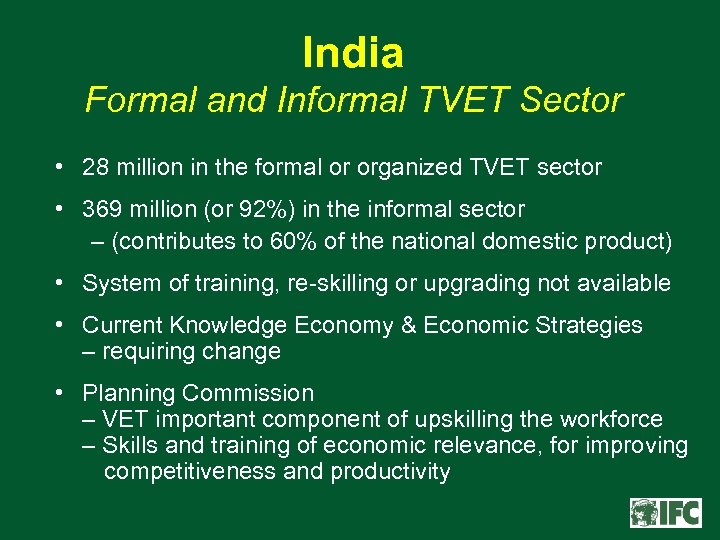 India
Formal and Informal TVET Sector

• 28 million in the formal or organized TVET sector

• 369 million (or 92%) in the informal sector
– (contributes to 60% of the national domestic product)

• System of training, re-skilling or upgrading not available

• Current Knowledge Economy & Economic Strategies – requiring change

• Planning Commission
– VET important component of upskilling the workforce
– Skills and training of economic relevance, for improving competitiveness and productivity

IFC